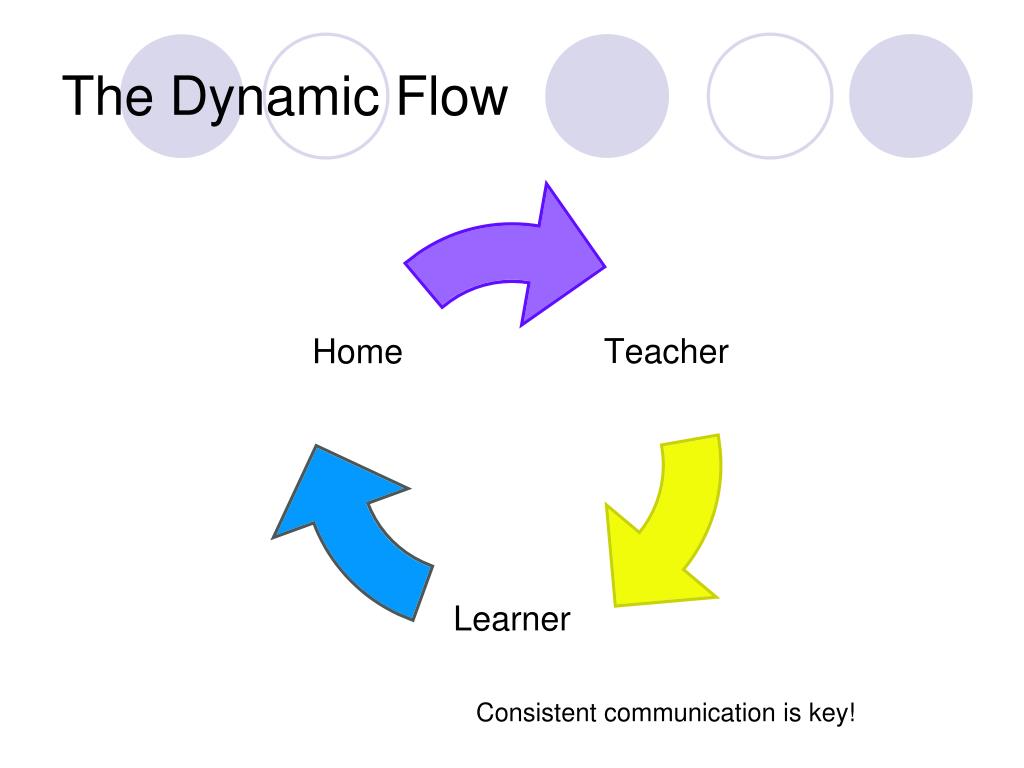 The Dynamic Flow

Home

Teacher

Learner

Consistent communication is key!